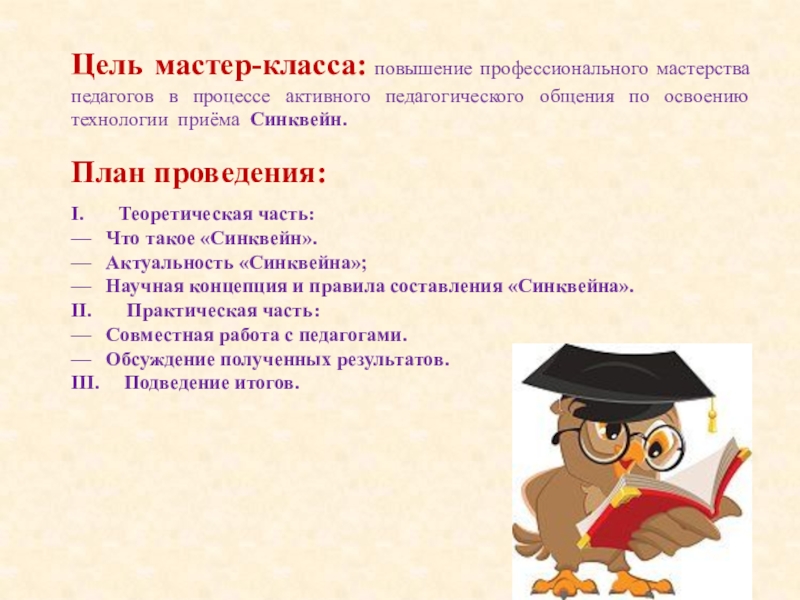 Цель мастер-класса: повышение профессионального мастерства педагогов в процессе активного педагогического общения по освоению технологии приёма Синквейн.

План проведения:

I. Теоретическая часть:
— Что такое «Синквейн».
— Актуальность «Синквейна»;
— Научная концепция и правила составления «Синквейна».
II. Практическая часть:
— Совместная работа с педагогами.
— Обсуждение полученных результатов.
III. Подведение итогов.